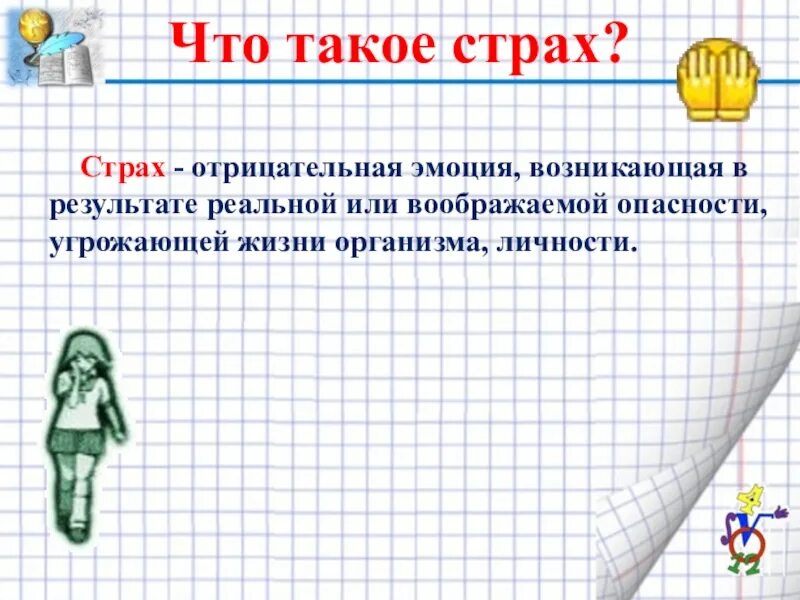 Что такое страх?

Страх - отрицательная эмоция, возникающая в результате реальной или воображаемой опасности, угрожающей жизни организма, личности.